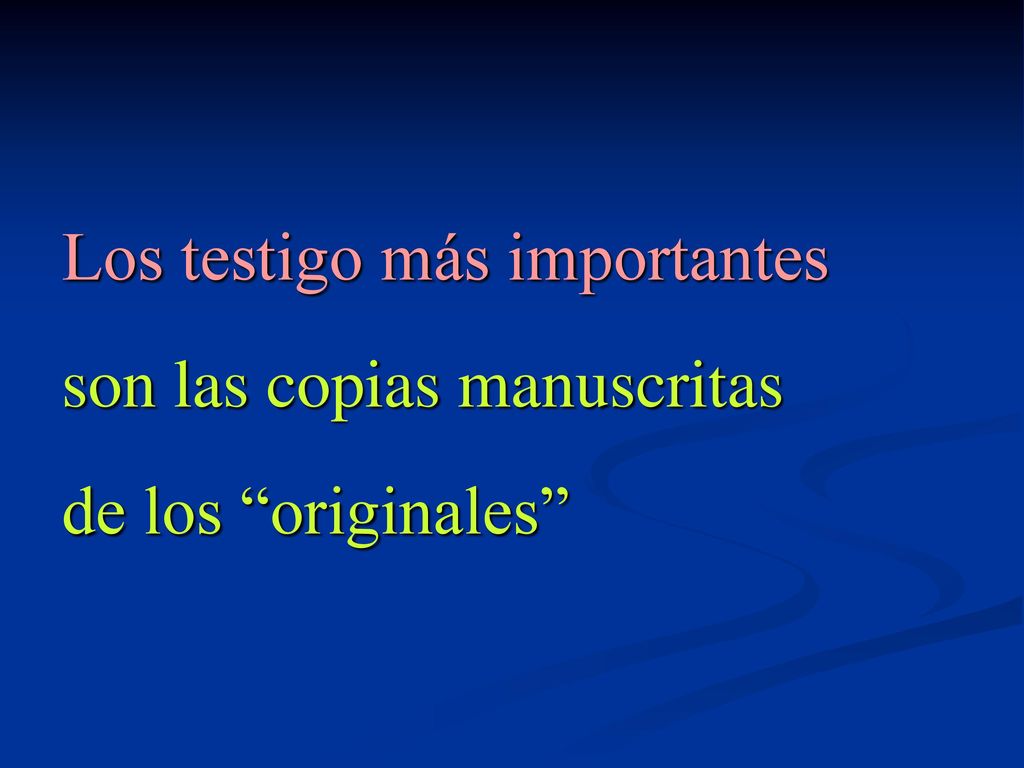 Los testigo más importantes son las copias manuscritas de los “originales”